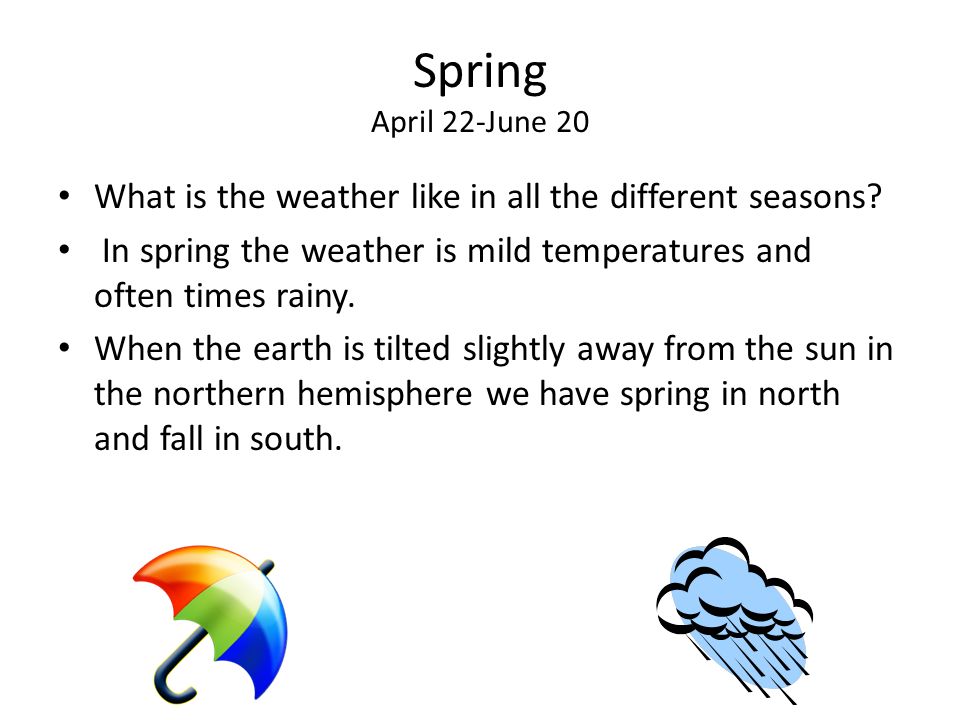 Spring
April 22-June 20

• What is the weather like in all the different seasons?
• In spring the weather is mild temperatures and often times rainy.
• When the earth is tilted slightly away from the sun in the northern hemisphere we have spring in north and fall in south.